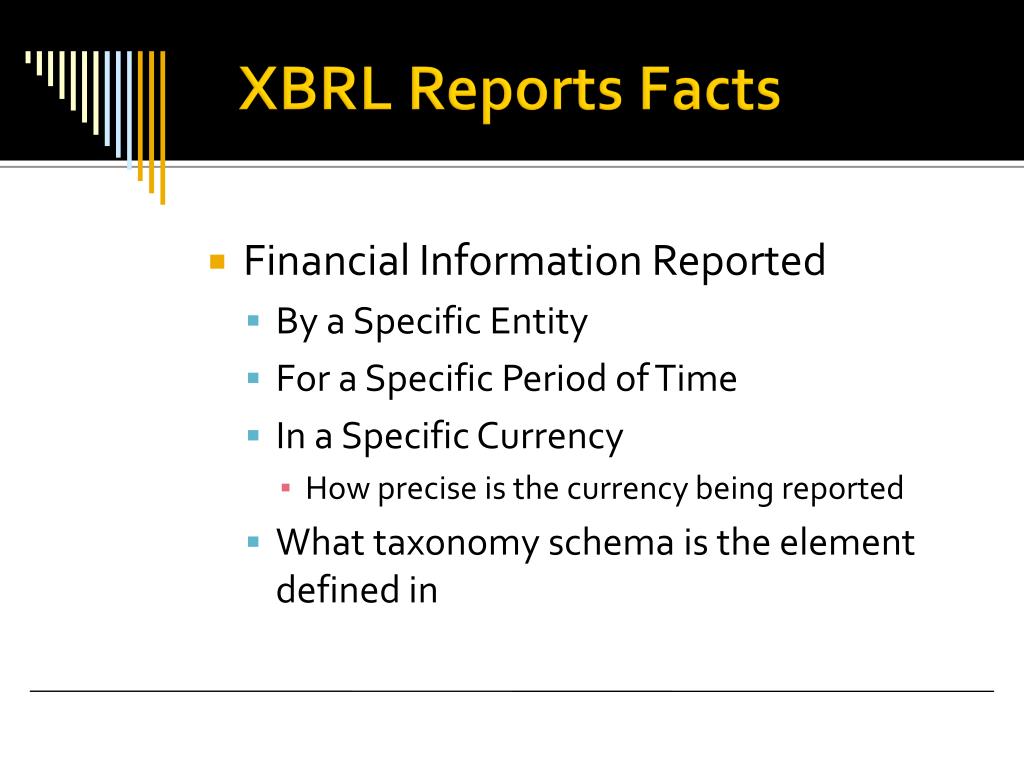 XBRL Reports Facts

Financial Information Reported
By a Specific Entity
For a Specific Period of Time
In a Specific Currency
How precise is the currency being reported
What taxonomy schema is the element defined in